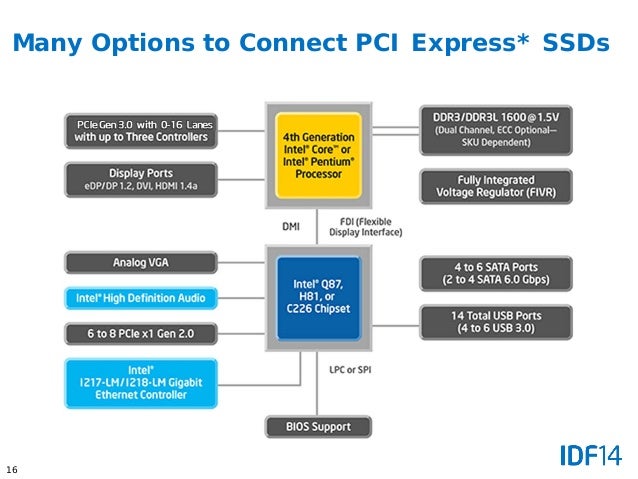 Many Options to Connect PCI Express* SSDs

PCIe Gen 3.0 with 0-16 Lanes with up to Three Controllers

Display Ports
eDP/DP 1.2, DVI, HDMI 1.4a

4th Generation Intel® Core™ or Intel® Pentium® Processor

DDR3/DDR3L 1600 @ 1.5V
(Dual Channel, ECC Optional— SKU Dependent)

Fully Integrated Voltage Regulator (FIVR)

DMI

FDI (Flexible Display Interface)

Analog VGA

Intel® High Definition Audio

6 to 8 PCIe x1 Gen 2.0

Intel® I217-LM/I218-LM Gigabit Ethernet Controller

Intel® Q87, H81, or C226 Chipset

4 to 6 SATA Ports
(2 to 4 SATA 6.0 Gbps)

14 Total USB Ports
(4 to 6 USB 3.0)

LPC or SPI

BIOS Support

16

IDF14